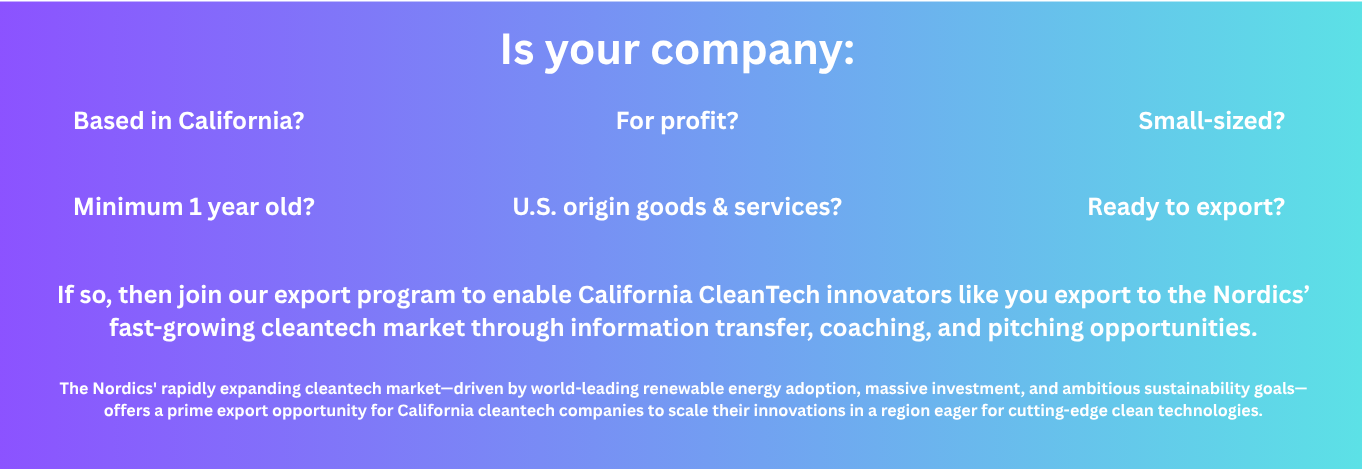 Is your company:

Based in California?

For profit?

Small-sized?

Minimum 1 year old?

U.S. origin goods & services?

Ready to export?

If so, then join our export program to enable California CleanTech innovators like you export to the Nordics' fast-growing cleantech market through information transfer, coaching, and pitching opportunities.

The Nordics' rapidly expanding cleantech market—driven by world-leading renewable energy adoption, massive investment, and ambitious sustainability goals—offers a prime export opportunity for California cleantech companies to scale their innovations in a region eager for cutting-edge clean technologies.